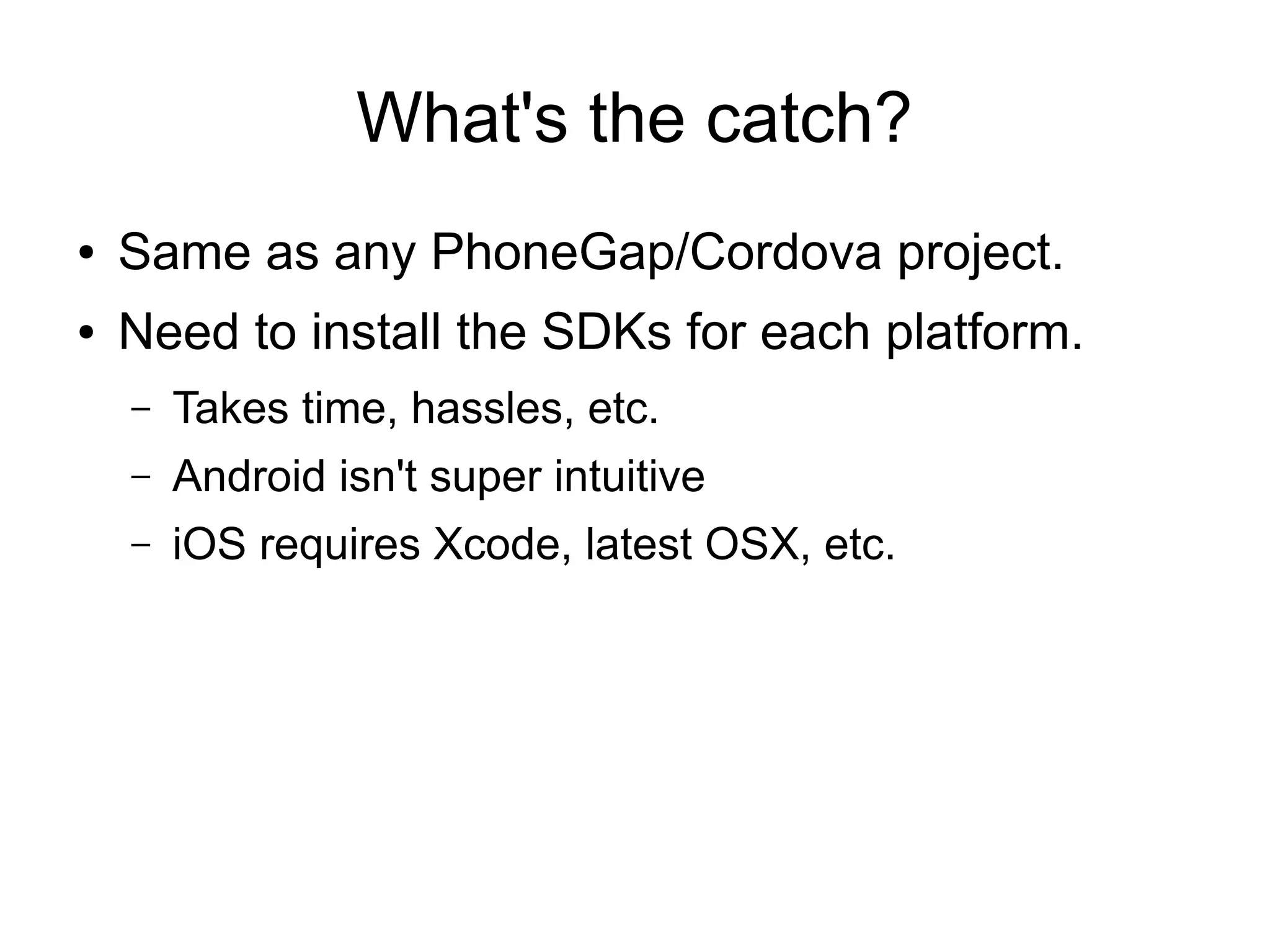 What's the catch?

• Same as any PhoneGap/Cordova project.
• Need to install the SDKs for each platform.
  – Takes time, hassles, etc.
  – Android isn't super intuitive
  – iOS requires Xcode, latest OSX, etc.